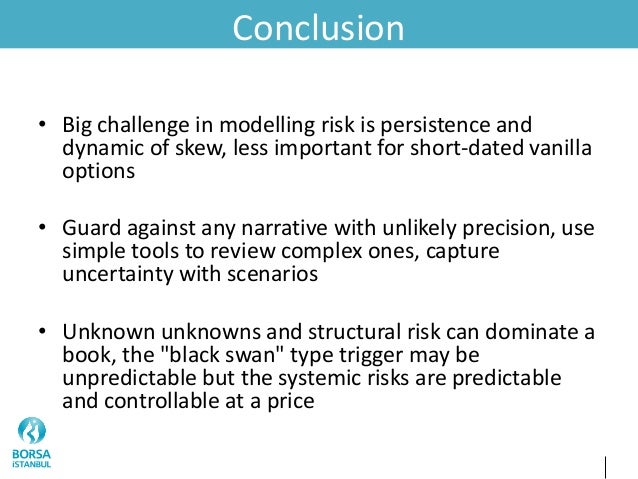 Conclusion

• Big challenge in modelling risk is persistence and dynamic of skew, less important for short-dated vanilla options

• Guard against any narrative with unlikely precision, use simple tools to review complex ones, capture uncertainty with scenarios

• Unknown unknowns and structural risk can dominate a book, the "black swan" type trigger may be unpredictable but the systemic risks are predictable and controllable at a price

BORSA
İSTANBUL